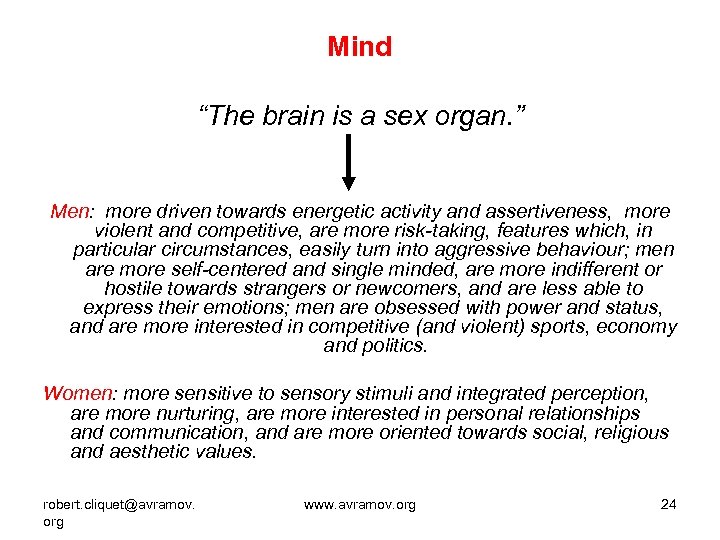 Mind

“The brain is a sex organ.”

Men: more driven towards energetic activity and assertiveness, more violent and competitive, are more risk-taking, features which, in particular circumstances, easily turn into aggressive behaviour; men are more self-centered and single minded, are more indifferent or hostile towards strangers or newcomers, and are less able to express their emotions; men are obsessed with power and status, and are more interested in competitive (and violent) sports, economy and politics.

Women: more sensitive to sensory stimuli and integrated perception, are more nurturing, are more interested in personal relationships and communication, and are more oriented towards social, religious and aesthetic values.

robert.cliquet@avramov.org

www.avramov.org

24